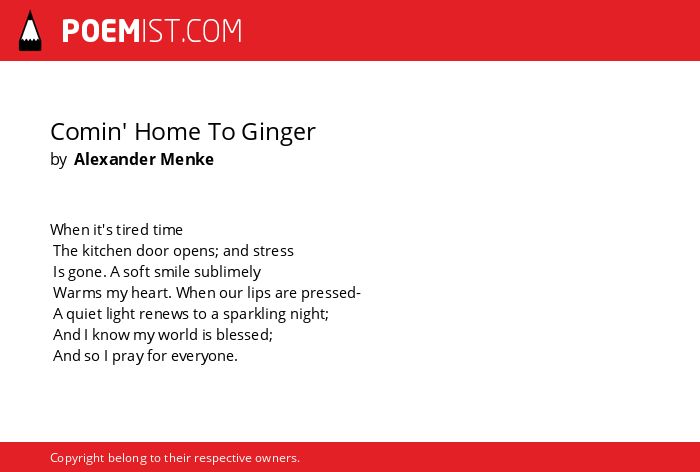 POEMIST.COM

Comin' Home To Ginger
by Alexander Menke

When it's tired time
The kitchen door opens; and stress
Is gone. A soft smile sublimely
Warms my heart. When our lips are pressed-
A quiet light renews to a sparkling night;
And I know my world is blessed;
And so I pray for everyone.

Copyright belong to their respective owners.